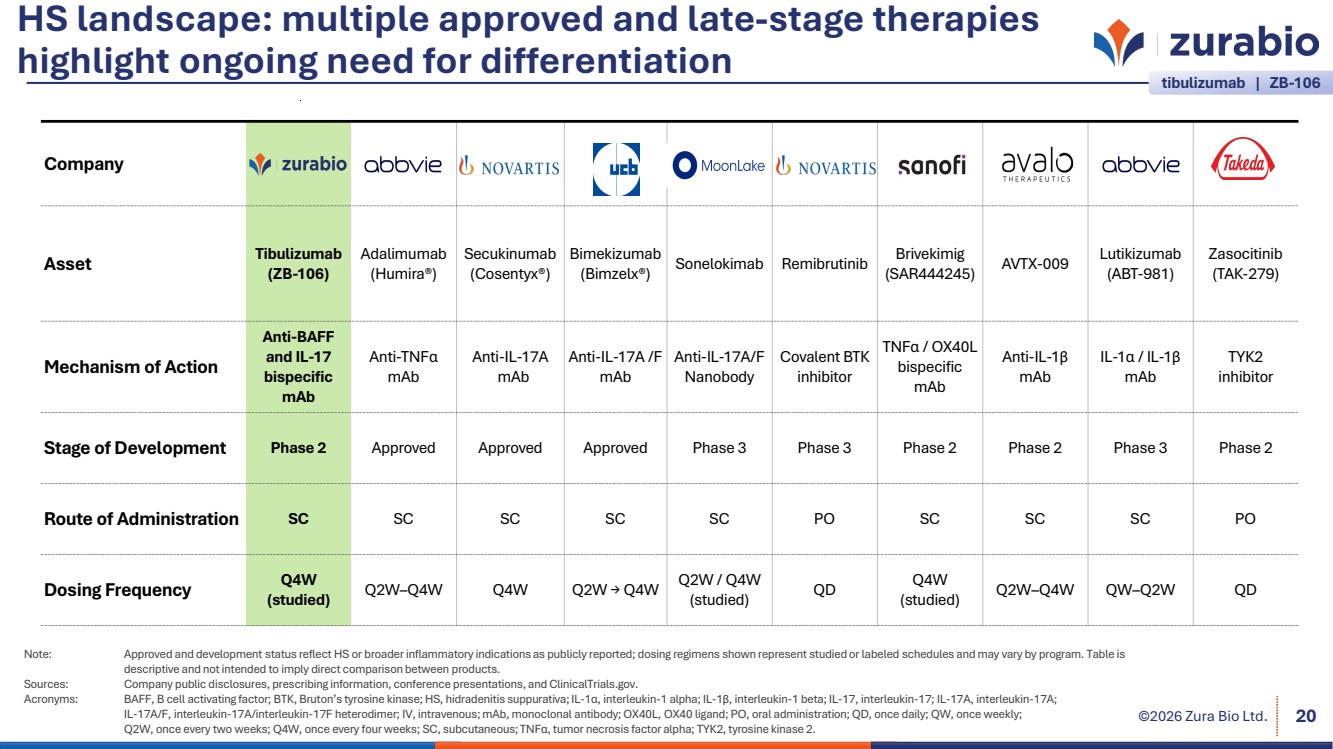 HS landscape: multiple approved and late-stage therapies highlight ongoing need for differentiation

zurabio

tibulizumab | ZB-106

| Company | zurabio | abbvie | NOVARTIS | ucb | MoonLake | NOVARTIS | sanofi | avalo THERAPEUTICS | abbvie | Takeda |
|---|---|---|---|---|---|---|---|---|---|---|
| Asset | Tibulizumab (ZB-106) | Adalimumab (Humira®) | Secukinumab (Cosentyx®) | Bimekizumab (Bimzelx®) | Sonelokimab | Remibrutinib | Brivekimig (SAR444245) | AVTX-009 | Lutikizumab (ABT-981) | Zasocitinib (TAK-279) |
| Mechanism of Action | Anti-BAFF and IL-17 bispecific mAb | Anti-TNFα mAb | Anti-IL-17A mAb | Anti-IL-17A /F mAb | Anti-IL-17A/F Nanobody | Covalent BTK inhibitor | TNFα / OX40L bispecific mAb | Anti-IL-1β mAb | IL-1α / IL-1β mAb | TYK2 inhibitor |
| Stage of Development | Phase 2 | Approved | Approved | Approved | Phase 3 | Phase 3 | Phase 2 | Phase 2 | Phase 3 | Phase 2 |
| Route of Administration | SC | SC | SC | SC | SC | PO | SC | SC | SC | PO |
| Dosing Frequency | Q4W (studied) | Q2W–Q4W | Q4W | Q2W → Q4W | Q2W / Q4W (studied) | QD | Q4W (studied) | Q2W–Q4W | QW–Q2W | QD |

Note: Approved and development status reflect HS or broader inflammatory indications as publicly reported; dosing regimens shown represent studied or labeled schedules and may vary by program. Table is descriptive and not intended to imply direct comparison between products.
Sources: Company public disclosures, prescribing information, conference presentations, and ClinicalTrials.gov.
Acronyms: BAFF, B cell activating factor; BTK, Bruton's tyrosine kinase; HS, hidradenitis suppurativa; IL-1α, interleukin-1 alpha; IL-1β, interleukin-1 beta; IL-17, interleukin-17; IL-17A, interleukin-17A; IL-17A/F, interleukin-17A/interleukin-17F heterodimer; IV, intravenous; mAb, monoclonal antibody; OX40L, OX40 ligand; PO, oral administration; QD, once daily; QW, once weekly; Q2W, once every two weeks; Q4W, once every four weeks; SC, subcutaneous; TNFα, tumor necrosis factor alpha; TYK2, tyrosine kinase 2.

©2026 Zura Bio Ltd. 20